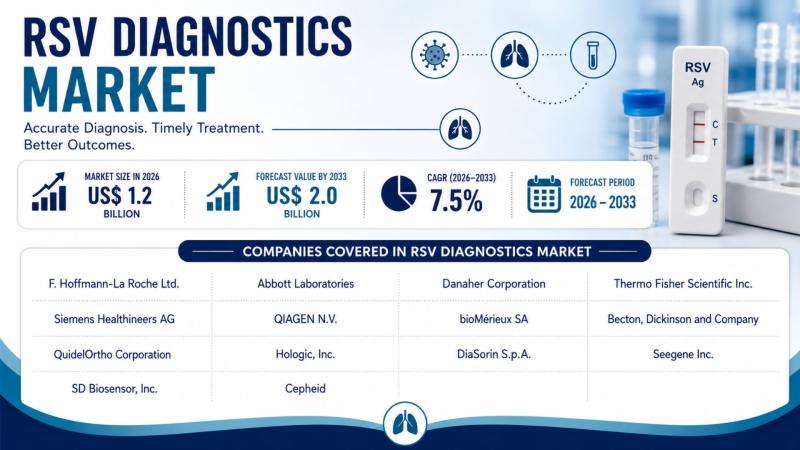 RSV DIAGNOSTICS MARKET

Accurate Diagnosis. Timely Treatment. Better Outcomes.

RSV Ag

C

T

S

MARKET SIZE IN 2026
US$ 1.2 BILLION

FORECAST VALUE BY 2033
US$ 2.0 BILLION

CAGR (2026–2033)
7.5%

FORECAST PERIOD
2026 – 2033

COMPANIES COVERED IN RSV DIAGNOSTICS MARKET

| F. Hoffmann-La Roche Ltd. | Abbott Laboratories | Danaher Corporation | Thermo Fisher Scientific Inc. |
|---|---|---|---|
| Siemens Healthineers AG | QIAGEN N.V. | bioMérieux SA | Becton, Dickinson and Company |
| QuidelOrtho Corporation | Hologic, Inc. | DiaSorin S.p.A. | Seegene Inc. |
| SD Biosensor, Inc. | Cepheid | | |